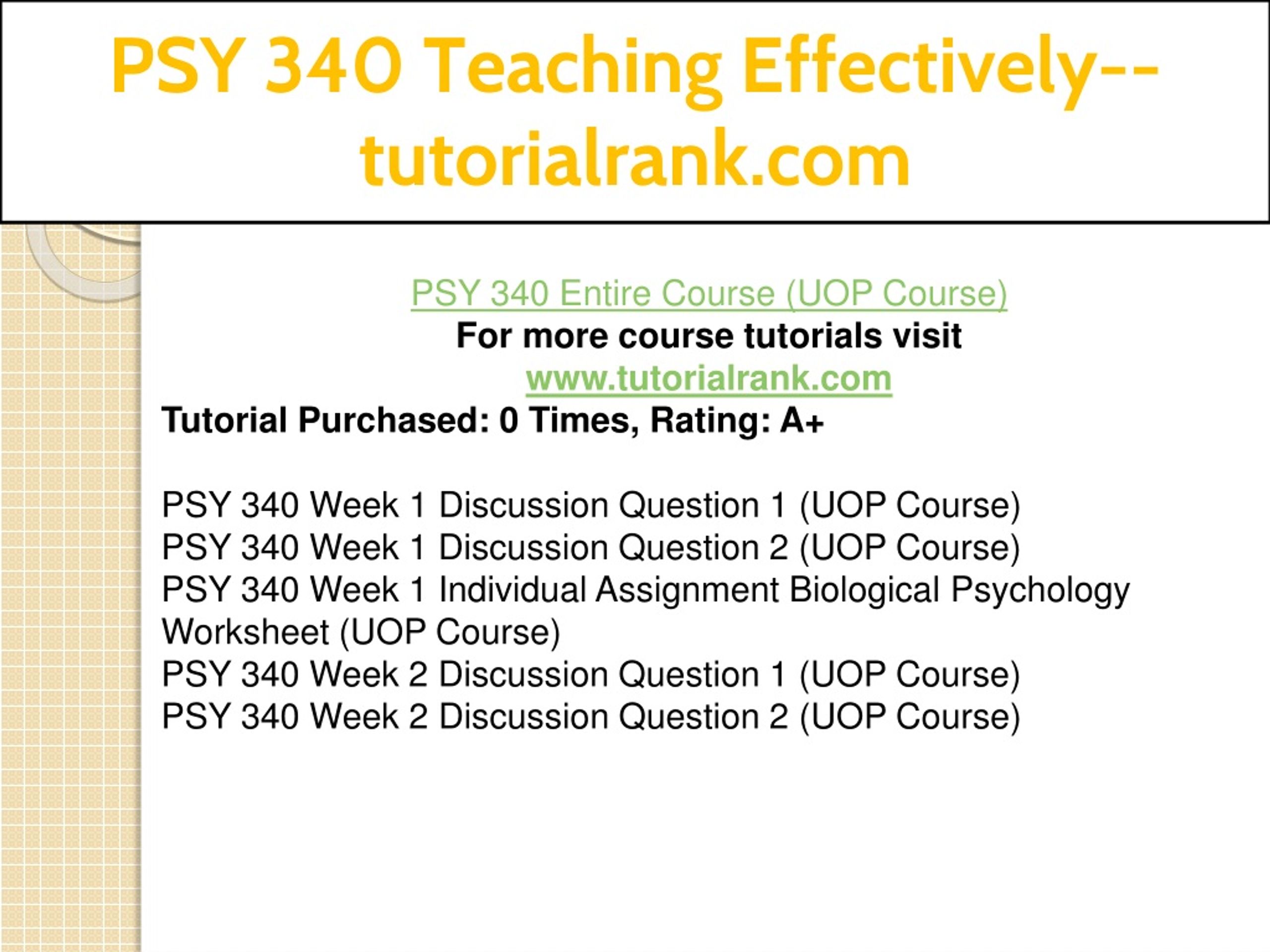 PSY 340 Teaching Effectively--tutorialrank.com

PSY 340 Entire Course (UOP Course)
For more course tutorials visit
www.tutorialrank.com
Tutorial Purchased: 0 Times, Rating: A+

PSY 340 Week 1 Discussion Question 1 (UOP Course)
PSY 340 Week 1 Discussion Question 2 (UOP Course)
PSY 340 Week 1 Individual Assignment Biological Psychology Worksheet (UOP Course)
PSY 340 Week 2 Discussion Question 1 (UOP Course)
PSY 340 Week 2 Discussion Question 2 (UOP Course)